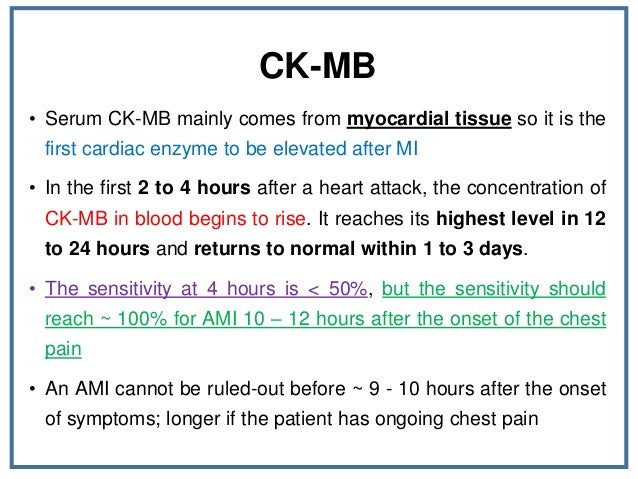 CK-MB

• Serum CK-MB mainly comes from myocardial tissue so it is the first cardiac enzyme to be elevated after MI

• In the first 2 to 4 hours after a heart attack, the concentration of CK-MB in blood begins to rise. It reaches its highest level in 12 to 24 hours and returns to normal within 1 to 3 days.

• The sensitivity at 4 hours is < 50%, but the sensitivity should reach ~ 100% for AMI 10 – 12 hours after the onset of the chest pain

• An AMI cannot be ruled-out before ~ 9 - 10 hours after the onset of symptoms; longer if the patient has ongoing chest pain